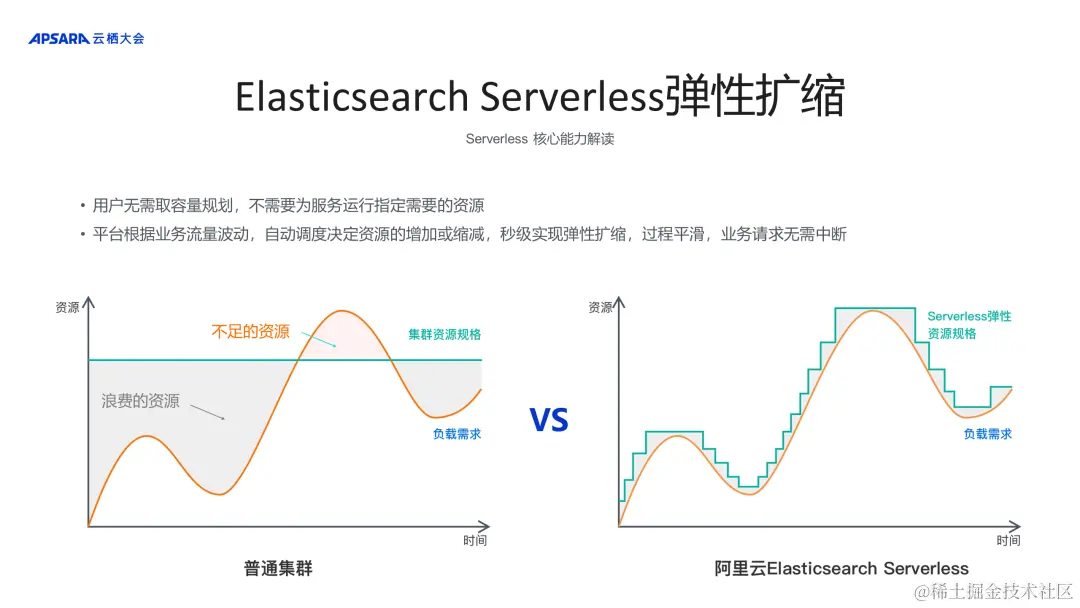 APSARA 云栖大会

Elasticsearch Serverless弹性扩缩

Serverless 核心能力解读

• 用户无需取容量规划，不需要为服务运行指定需要的资源
• 平台根据业务流量波动，自动调度决定资源的增加或缩减，秒级实现弹性扩缩，过程平滑，业务请求无需中断

资源
不足的资源
集群资源规格
浪费的资源
负载需求
时间
普通集群

VS

资源
Serverless弹性资源规格
负载需求
时间
阿里云Elasticsearch Serverless

@稀土掘金技术社区